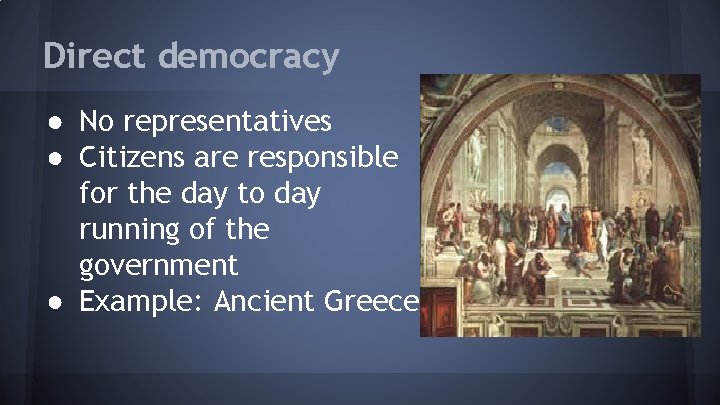 Direct democracy

● No representatives
● Citizens are responsible for the day to day running of the government
● Example: Ancient Greece